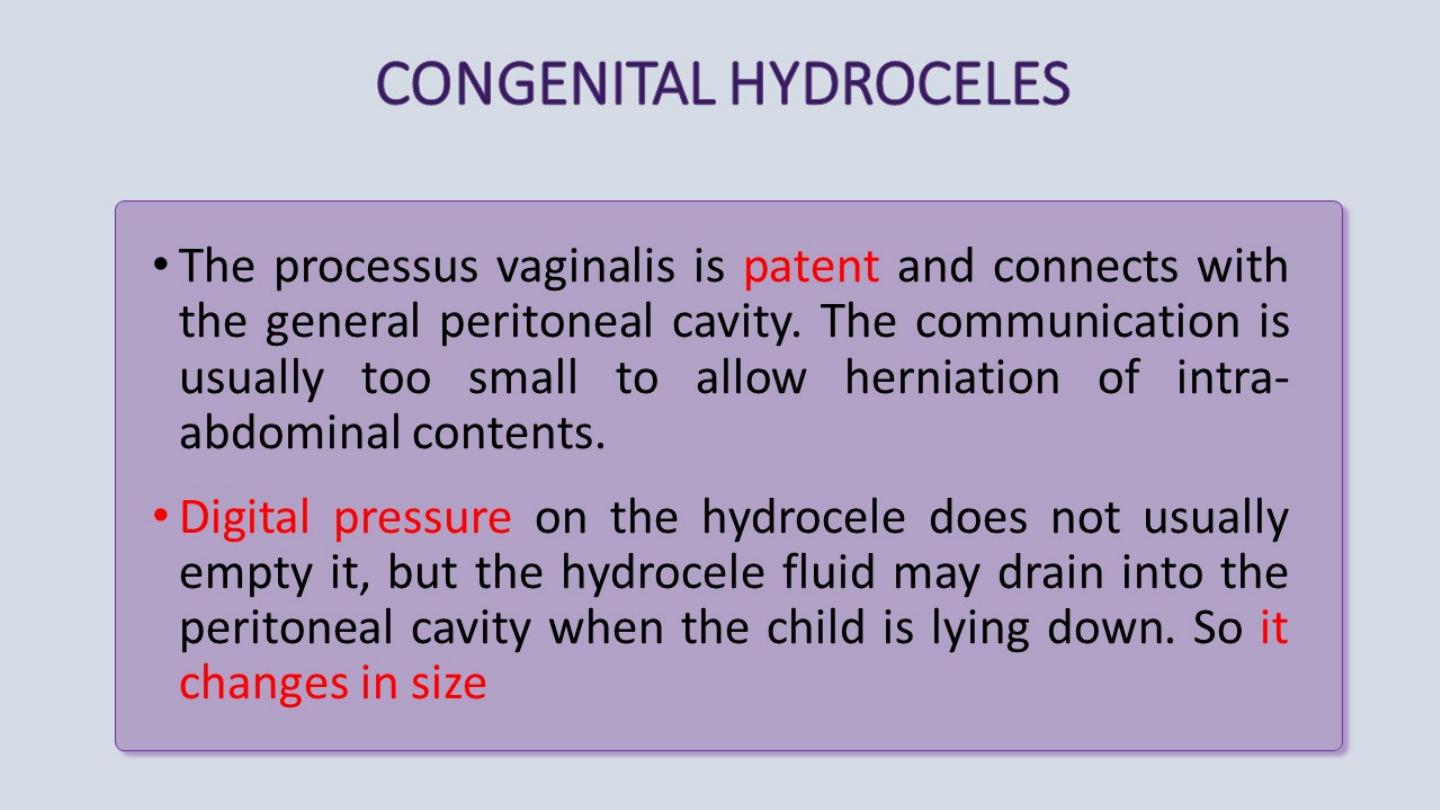 CONGENITAL HYDROCELES

• The processus vaginalis is patent and connects with the general peritoneal cavity. The communication is usually too small to allow herniation of intra-abdominal contents.

• Digital pressure on the hydrocele does not usually empty it, but the hydrocele fluid may drain into the peritoneal cavity when the child is lying down. So it changes in size